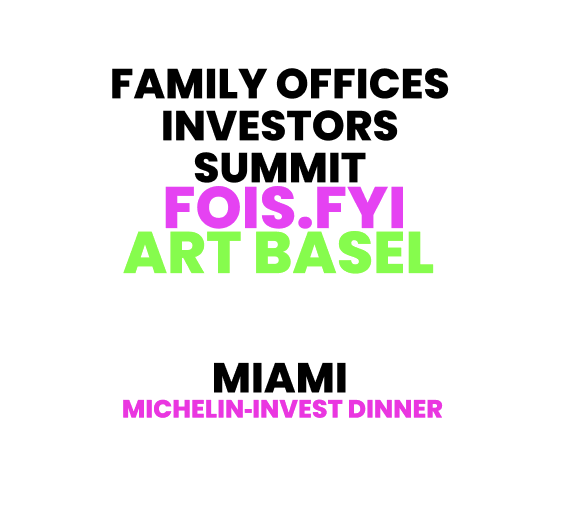 FAMILY OFFICES
INVESTORS
SUMMIT
FOIS.FYI
ART BASEL

MIAMI
MICHELIN-INVEST DINNER